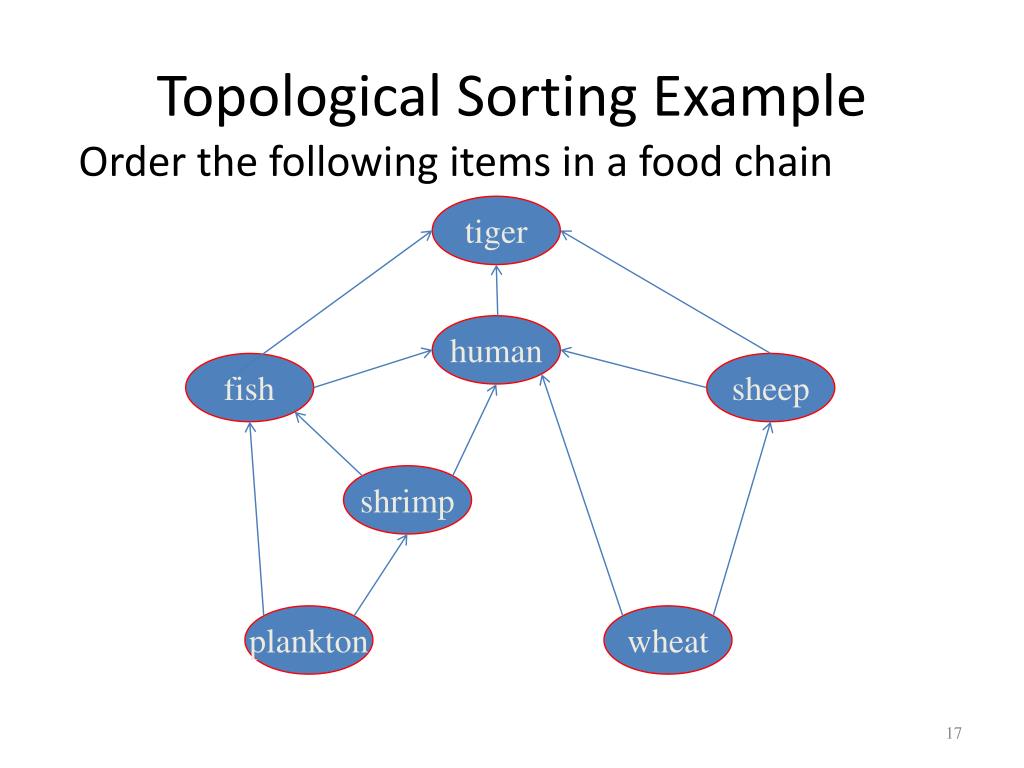 Topological Sorting Example

Order the following items in a food chain

tiger

human

fish

sheep

shrimp

plankton

wheat

17